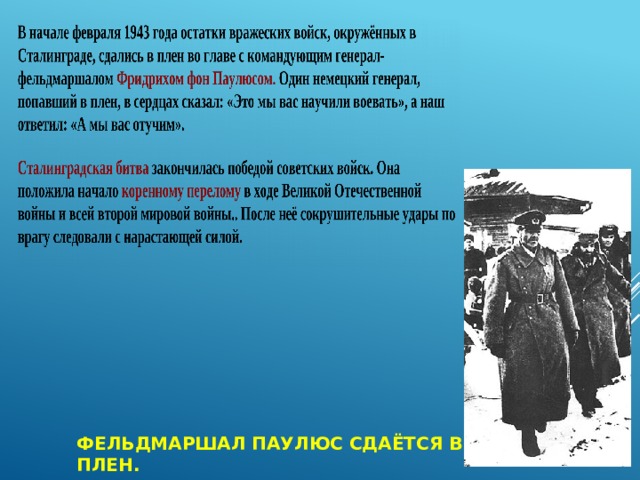 В начале февраля 1943 года остатки вражеских войск, окружённых в Сталинграде, сдались в плен во главе с командующим генерал-фельдмаршалом Фридрихом фон Паулюсом. Один немецкий генерал, попавший в плен, в сердцах сказал: «Это мы вас научили воевать», а наш ответил: «А мы вас отучим».

Сталинградская битва закончилась победой советских войск. Она положила начало коренному перелому в ходе Великой Отечественной войны и всей второй мировой войны.. После неё сокрушительные удары по врагу следовали с нарастающей силой.

ФЕЛЬДМАРШАЛ ПАУЛЮС СДАЁТСЯ В ПЛЕН.